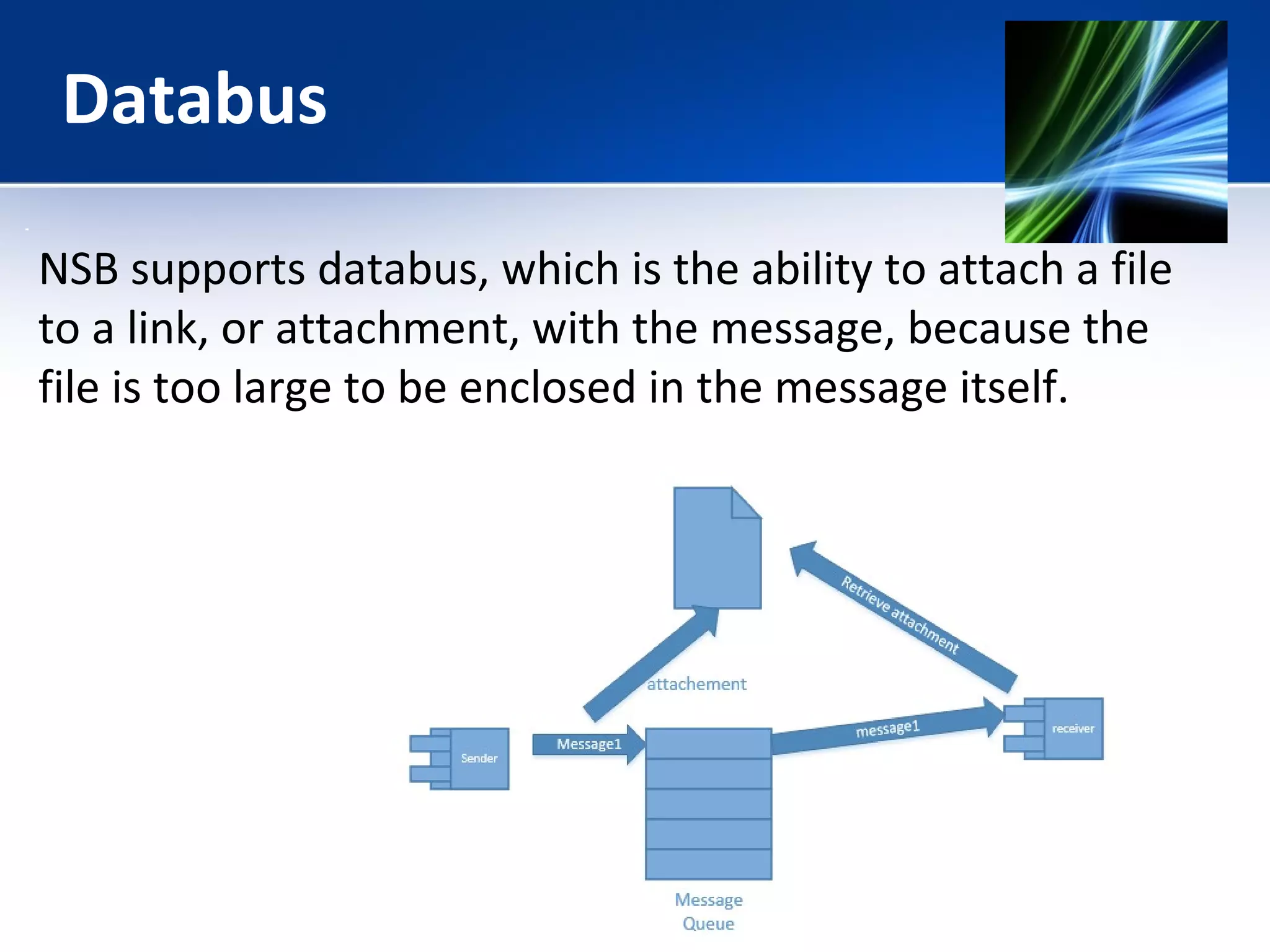 Databus

NSB supports databus, which is the ability to attach a file to a link, or attachment, with the message, because the file is too large to be enclosed in the message itself.

Retrieve attachment

attachement

Sender

Message1

message1

receiver

Message Queue